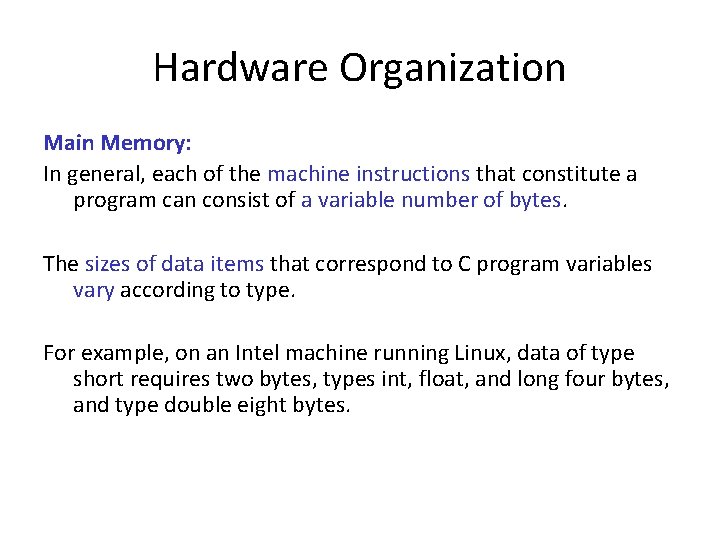 Hardware Organization

Main Memory:

In general, each of the machine instructions that constitute a program can consist of a variable number of bytes.

The sizes of data items that correspond to C program variables vary according to type.

For example, on an Intel machine running Linux, data of type short requires two bytes, types int, float, and long four bytes, and type double eight bytes.